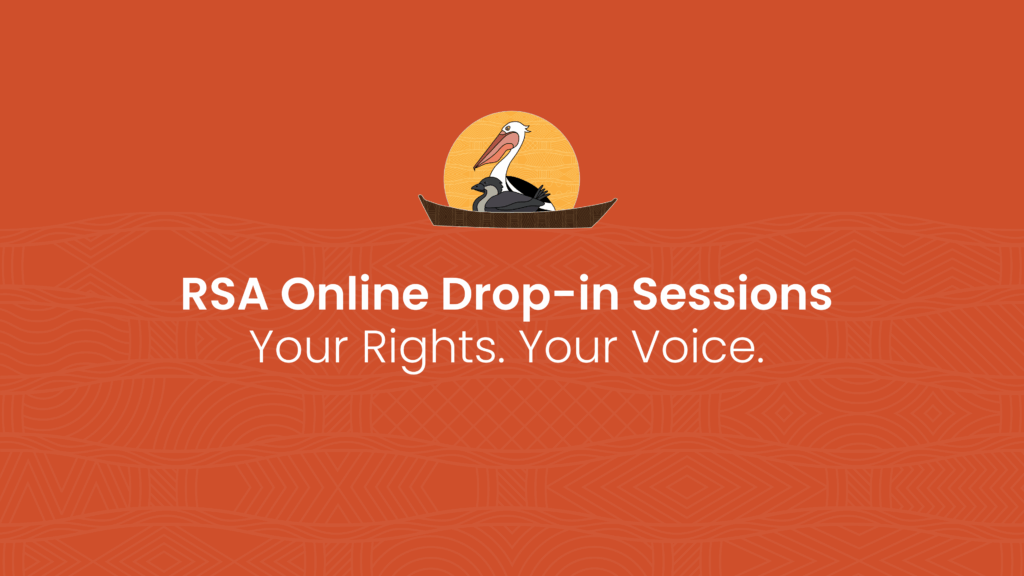 RSA Online Drop-in Sessions
Your Rights. Your Voice.